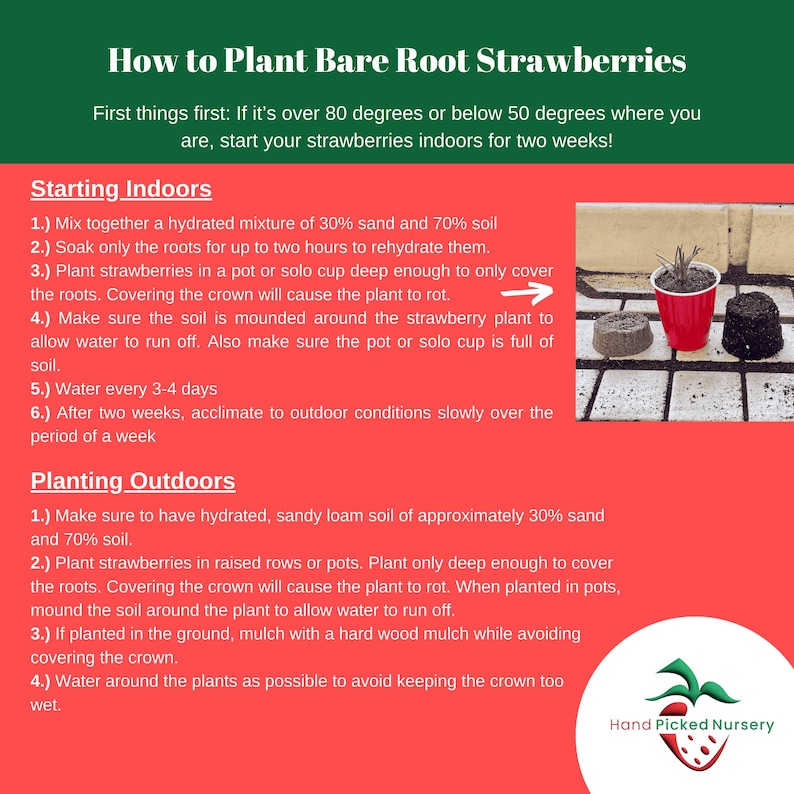 How to Plant Bare Root Strawberries

First things first: If it's over 80 degrees or below 50 degrees where you are, start your strawberries indoors for two weeks!

Starting Indoors

1.) Mix together a hydrated mixture of 30% sand and 70% soil
2.) Soak only the roots for up to two hours to rehydrate them.
3.) Plant strawberries in a pot or solo cup deep enough to only cover the roots. Covering the crown will cause the plant to rot.
4.) Make sure the soil is mounded around the strawberry plant to allow water to run off. Also make sure the pot or solo cup is full of soil.
5.) Water every 3-4 days
6.) After two weeks, acclimate to outdoor conditions slowly over the period of a week

Planting Outdoors

1.) Make sure to have hydrated, sandy loam soil of approximately 30% sand and 70% soil.
2.) Plant strawberries in raised rows or pots. Plant only deep enough to cover the roots. Covering the crown will cause the plant to rot. When planted in pots, mound the soil around the plant to allow water to run off.
3.) If planted in the ground, mulch with a hard wood mulch while avoiding covering the crown.
4.) Water around the plants as possible to avoid keeping the crown too wet.

Hand Picked Nursery